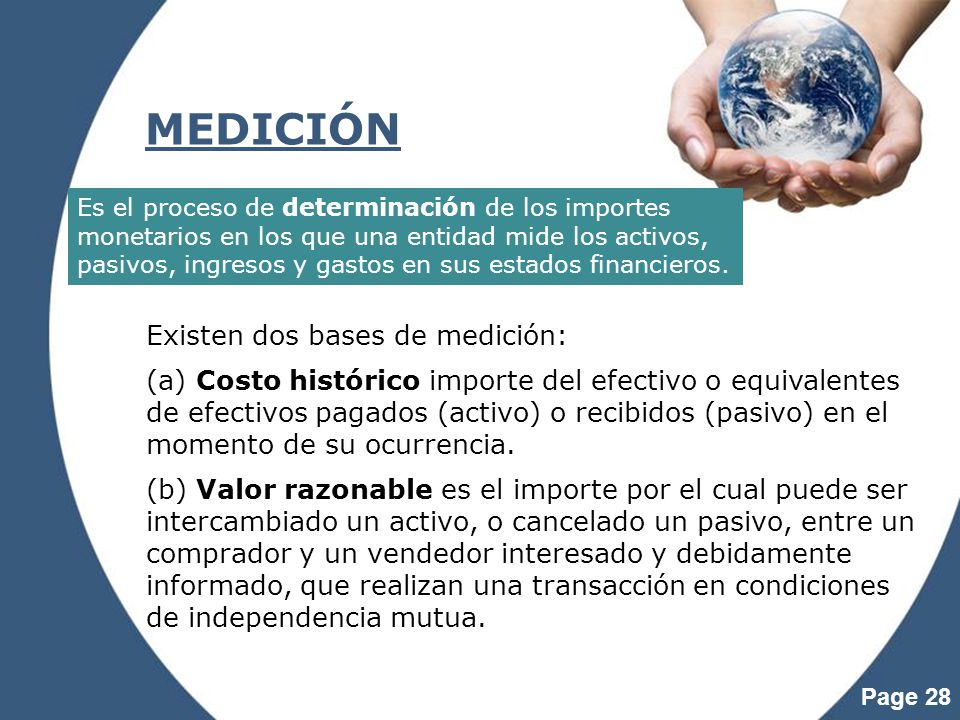 MEDICIÓN

Es el proceso de determinación de los importes monetarios en los que una entidad mide los activos, pasivos, ingresos y gastos en sus estados financieros.

Existen dos bases de medición:

(a) Costo histórico importe del efectivo o equivalentes de efectivos pagados (activo) o recibidos (pasivo) en el momento de su ocurrencia.

(b) Valor razonable es el importe por el cual puede ser intercambiado un activo, o cancelado un pasivo, entre un comprador y un vendedor interesado y debidamente informado, que realizan una transacción en condiciones de independencia mutua.

Page 28